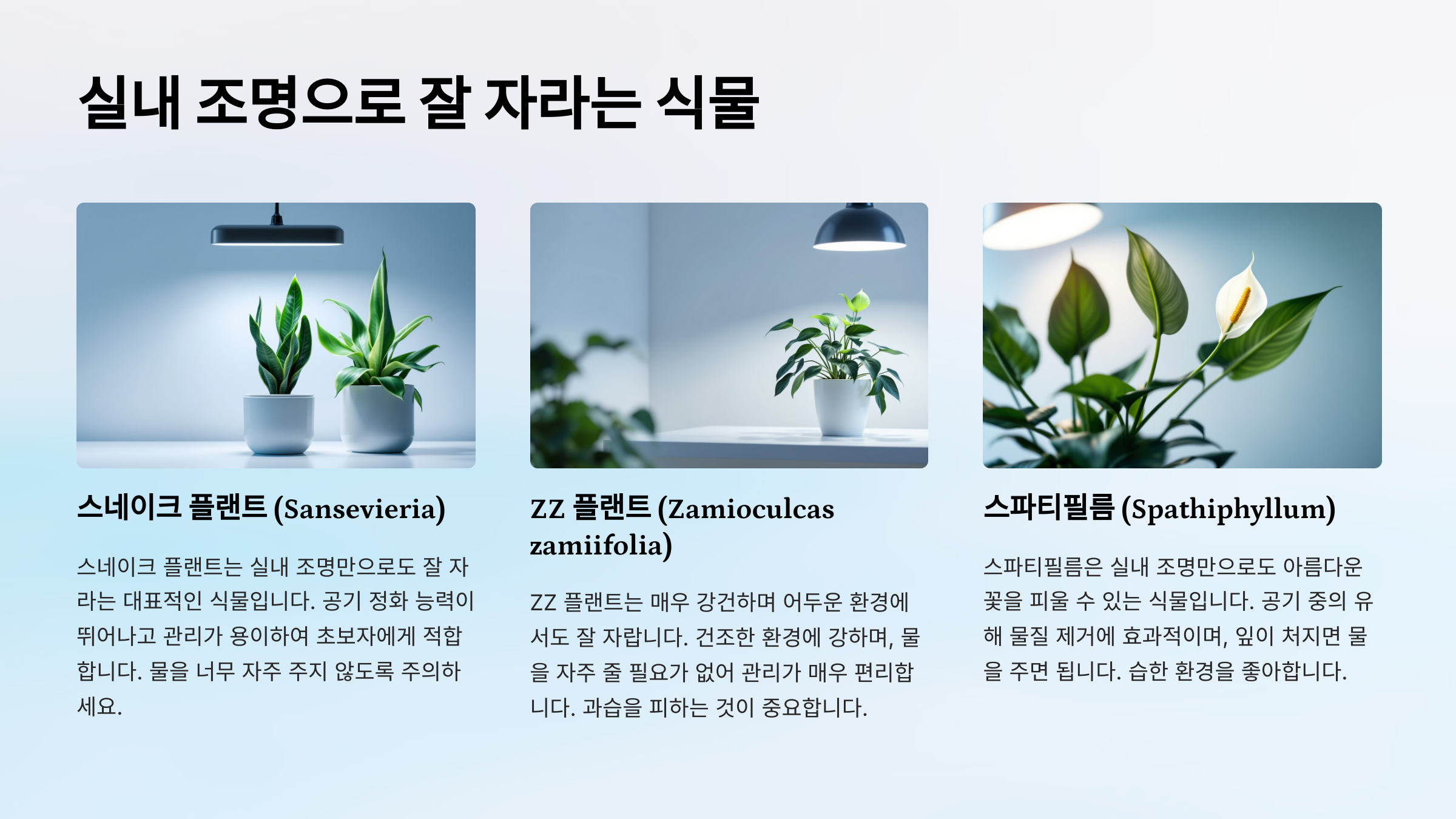 실내 조명으로 잘 자라는 식물

스네이크 플랜트 (Sansevieria)

스네이크 플랜트는 실내 조명만으로도 잘 자라는 대표적인 식물입니다. 공기 정화 능력이 뛰어나고 관리가 용이하여 초보자에게 적합합니다. 물을 너무 자주 주지 않도록 주의하세요.

ZZ 플랜트 (Zamioculcas zamiifolia)

ZZ 플랜트는 매우 강건하며 어두운 환경에서도 잘 자랍니다. 건조한 환경에 강하며, 물을 자주 줄 필요가 없어 관리가 매우 편리합니다. 과습을 피하는 것이 중요합니다.

스파티필름 (Spathiphyllum)

스파티필름은 실내 조명만으로도 아름다운 꽃을 피울 수 있는 식물입니다. 공기 중의 유해 물질 제거에 효과적이며, 잎이 처지면 물을 주면 됩니다. 습한 환경을 좋아합니다.